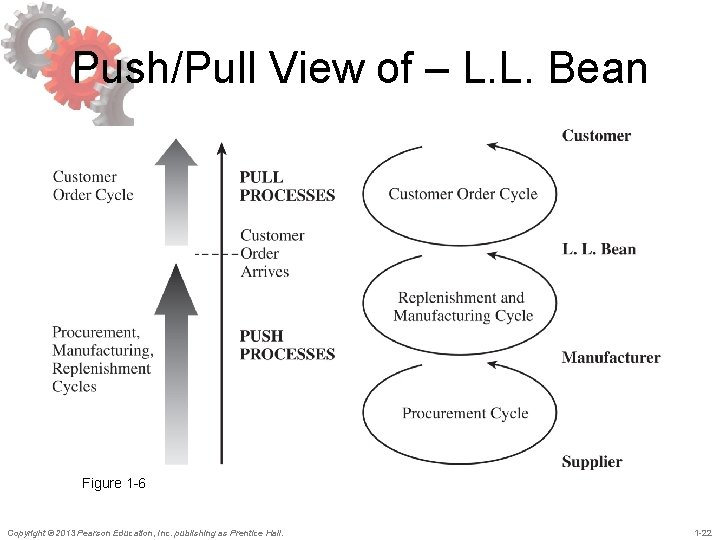 Push/Pull View of – L.L. Bean

Customer Order Cycle

PULL PROCESSES

Customer Order Arrives

Procurement, Manufacturing, Replenishment Cycles

PUSH PROCESSES

Customer

Customer Order Cycle

L. L. Bean

Replenishment and Manufacturing Cycle

Manufacturer

Procurement Cycle

Supplier

Figure 1-6

Copyright © 2013 Pearson Education, Inc. publishing as Prentice Hall.

1-22